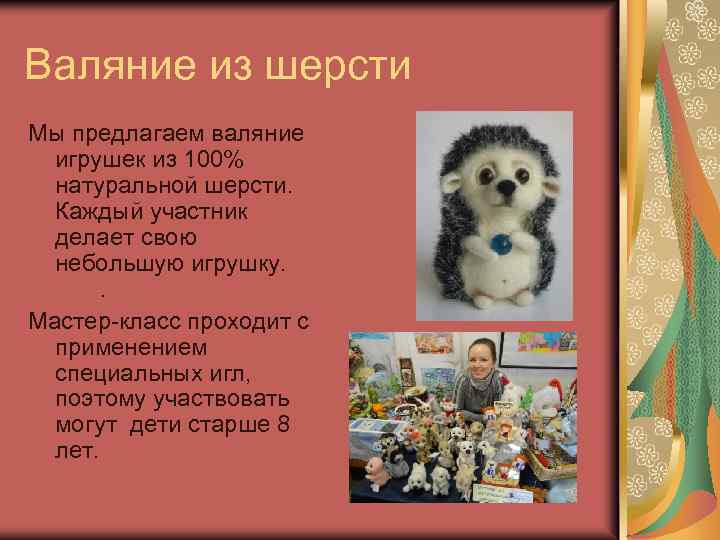 Валяние из шерсти

Мы предлагаем валяние игрушек из 100% натуральной шерсти. Каждый участник делает свою небольшую игрушку.

.

Мастер-класс проходит с применением специальных игл, поэтому участвовать могут дети старше 8 лет.